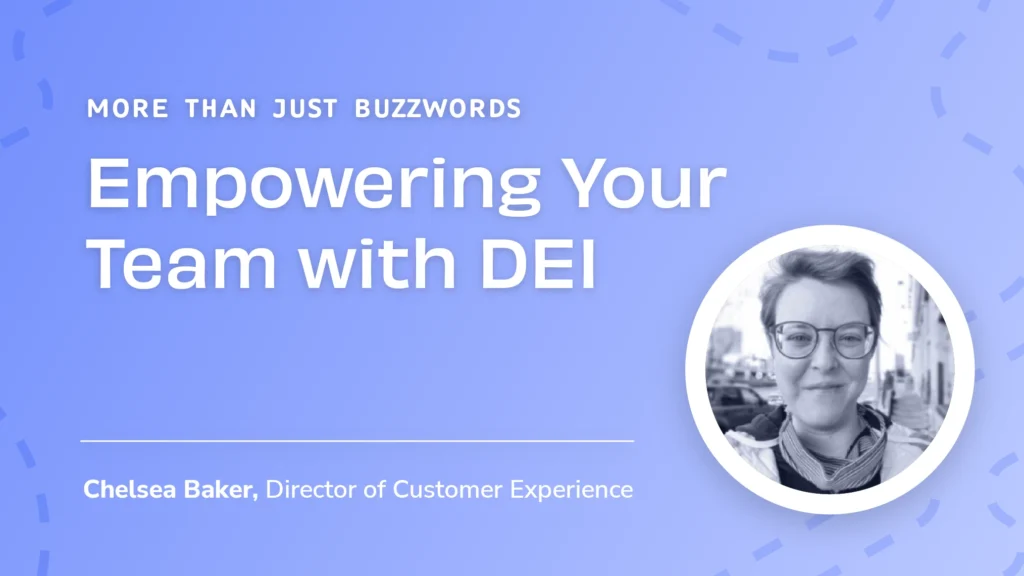 MORE THAN JUST BUZZWORDS

Empowering Your Team with DEI

Chelsea Baker, Director of Customer Experience